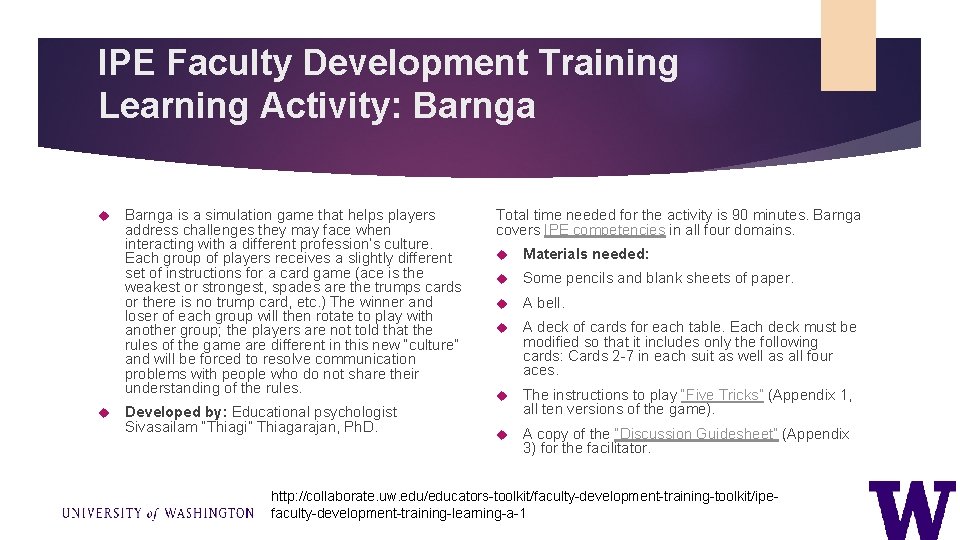 IPE Faculty Development Training Learning Activity: Barnga

Barnga is a simulation game that helps players address challenges they may face when interacting with a different profession's culture. Each group of players receives a slightly different set of instructions for a card game (ace is the weakest or strongest, spades are the trumps cards or there is no trump card, etc.) The winner and loser of each group will then rotate to play with another group; the players are not told that the rules of the game are different in this new "culture" and will be forced to resolve communication problems with people who do not share their understanding of the rules.

Developed by: Educational psychologist Sivasailam "Thiagi" Thiagarajan, PhD.

Total time needed for the activity is 90 minutes. Barnga covers IPE competencies in all four domains.

Materials needed:

Some pencils and blank sheets of paper.

A bell.

A deck of cards for each table. Each deck must be modified so that it includes only the following cards: Cards 2-7 in each suit as well as all four aces.

The instructions to play "Five Tricks" (Appendix 1, all ten versions of the game).

A copy of the "Discussion Guidesheet" (Appendix 3) for the facilitator.

UNIVERSITY of WASHINGTON

http://collaborate.uw.edu/educators-toolkit/faculty-development-training-toolkit/ipe-faculty-development-training-learning-a-1

W